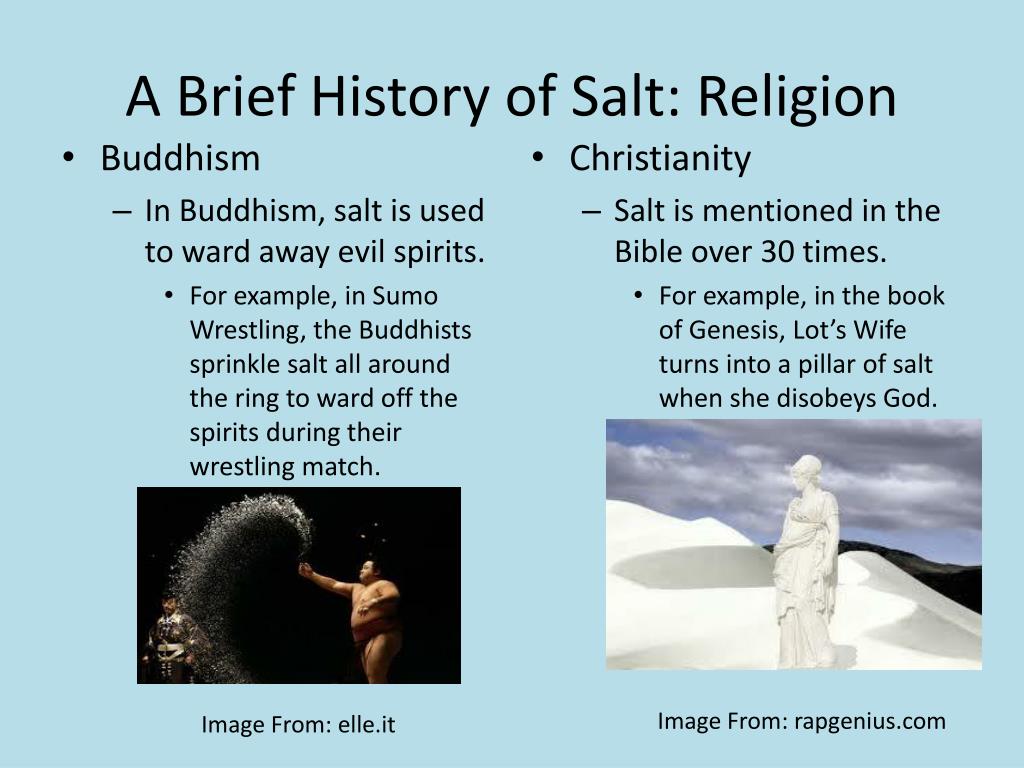 A Brief History of Salt: Religion

• Buddhism
– In Buddhism, salt is used to ward away evil spirits.
• For example, in Sumo Wrestling, the Buddhists sprinkle salt all around the ring to ward off the spirits during their wrestling match.

Image From: elle.it

• Christianity
– Salt is mentioned in the Bible over 30 times.
• For example, in the book of Genesis, Lot's Wife turns into a pillar of salt when she disobeys God.

Image From: rapgenius.com